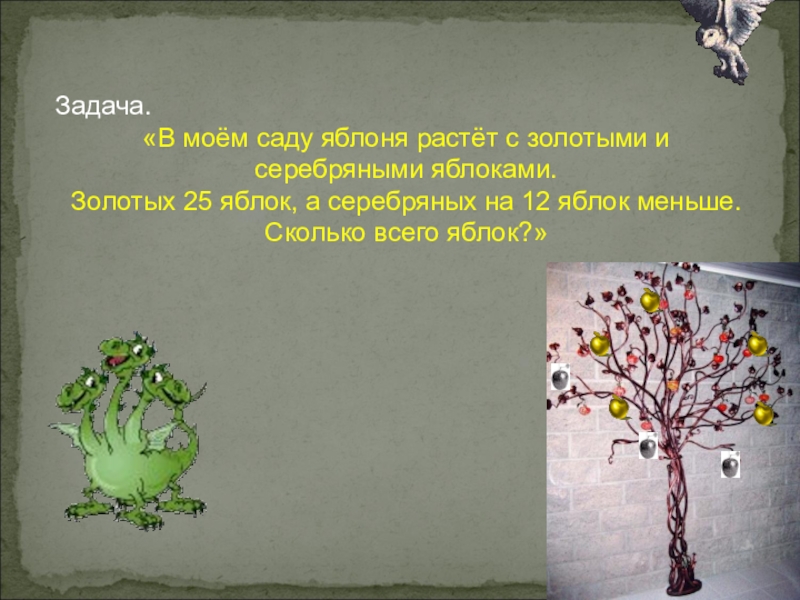 Задача.

«В моём саду яблоня растёт с золотыми и серебряными яблоками.
Золотых 25 яблок, а серебряных на 12 яблок меньше.
Сколько всего яблок?»